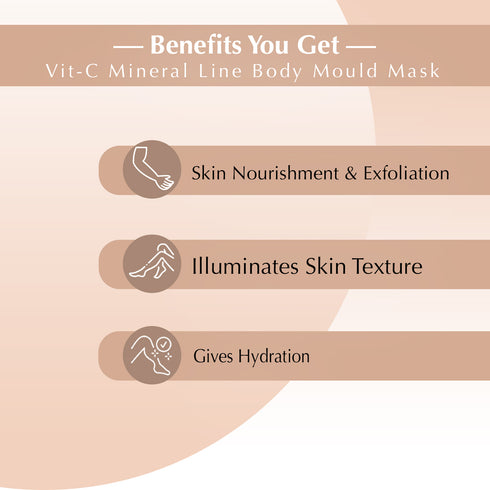 — Benefits You Get —
Vit-C Mineral Line Body Mould Mask

Skin Nourishment & Exfoliation

Illuminates Skin Texture

Gives Hydration